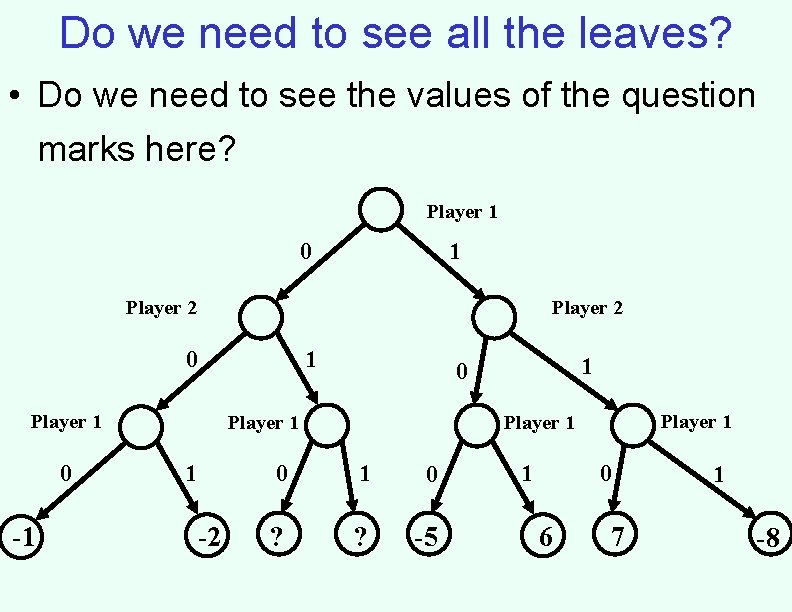 Do we need to see all the leaves?

• Do we need to see the values of the question marks here?

Player 1

0

1

Player 2

Player 2

0

1

0

1

Player 1

Player 1

Player 1

Player 1

0

1

0

1

0

1

0

1

-1

-2

?

?

-5

6

7

-8